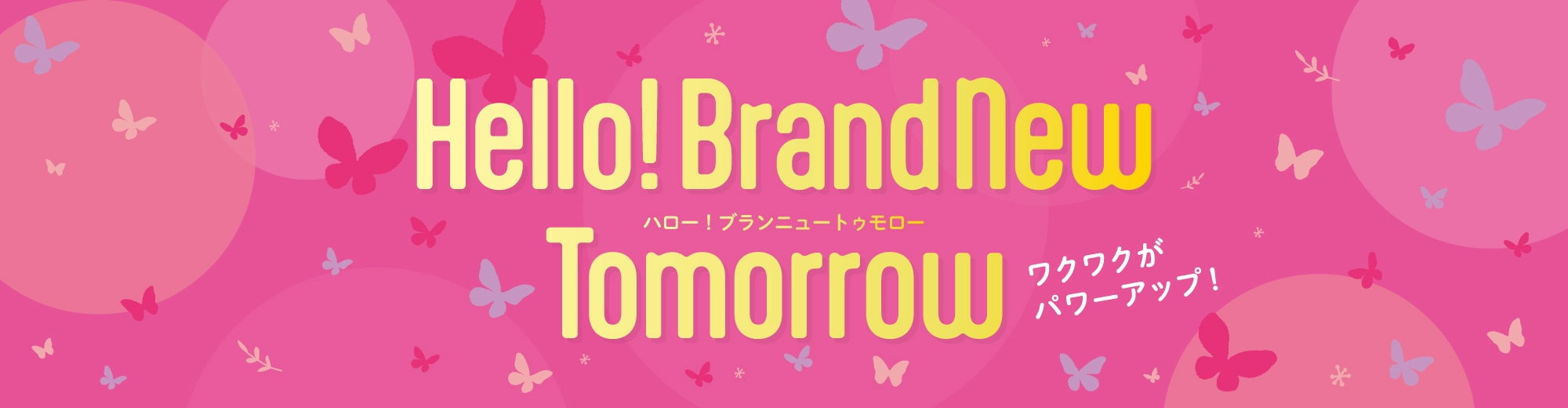 Hello! Brand New
ハロー！ブランニュートゥモロー
Tomorrow
ワクワクが
パワーアップ！